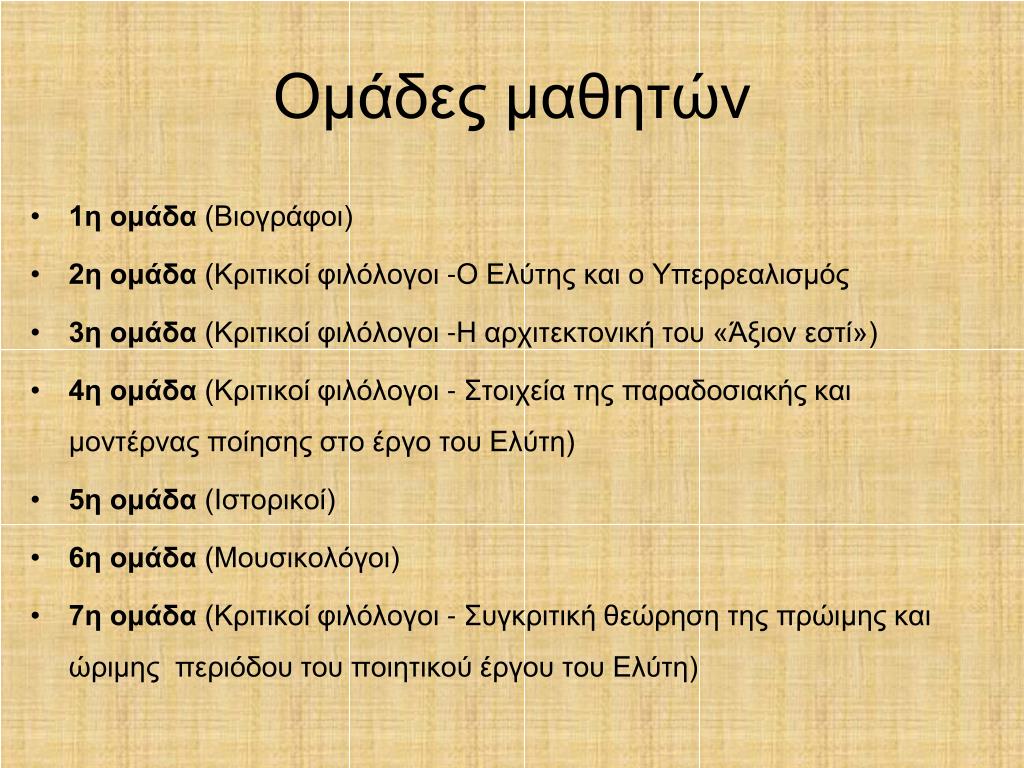 Ομάδες μαθητών

• 1η ομάδα (Βιογράφοι)
• 2η ομάδα (Κριτικοί φιλόλογοι -Ο Ελύτης και ο Υπερρεαλισμός
• 3η ομάδα (Κριτικοί φιλόλογοι -Η αρχιτεκτονική του «Άξιον εστί»)
• 4η ομάδα (Κριτικοί φιλόλογοι - Στοιχεία της παραδοσιακής και μοντέρνας ποίησης στο έργο του Ελύτη)
• 5η ομάδα (Ιστορικοί)
• 6η ομάδα (Μουσικολόγοι)
• 7η ομάδα (Κριτικοί φιλόλογοι - Συγκριτική θεώρηση της πρώιμης και ώριμης περιόδου του ποιητικού έργου του Ελύτη)